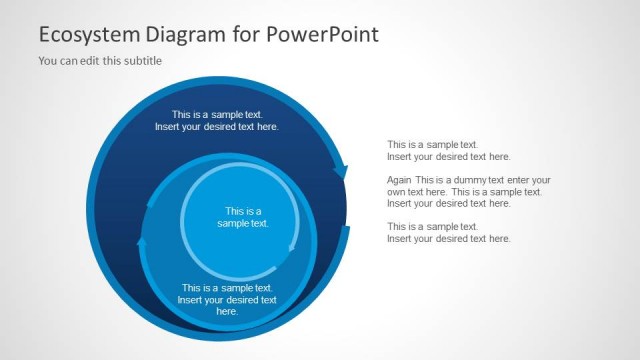 Ecosystem Diagram for PowerPoint

You can edit this subtitle

This is a sample text.
Insert your desired text here.

This is a sample text.

This is a sample text.
Insert your desired text here.

This is a sample text.
Insert your desired text here.

Again This is a dummy text enter your own text here. This is a sample text. Insert your desired text here.

This is a sample text.
Insert your desired text here.